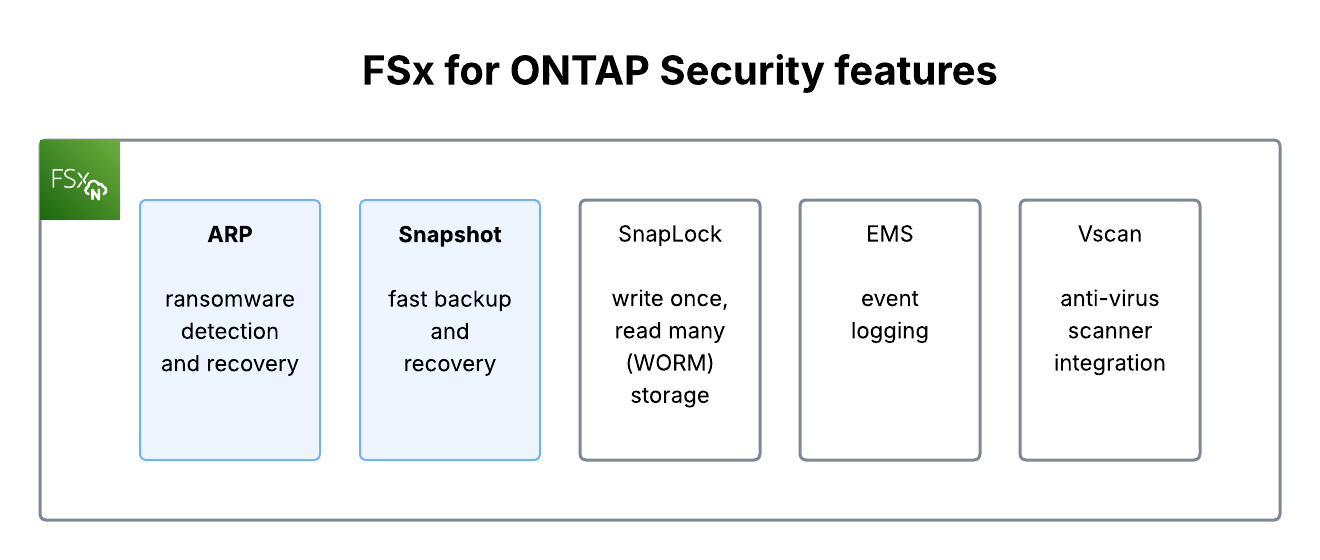 FSx for ONTAP Security features

FSx N

ARP

ransomware detection and recovery

Snapshot

fast backup and recovery

SnapLock

write once, read many (WORM) storage

EMS

event logging

Vscan

anti-virus scanner integration